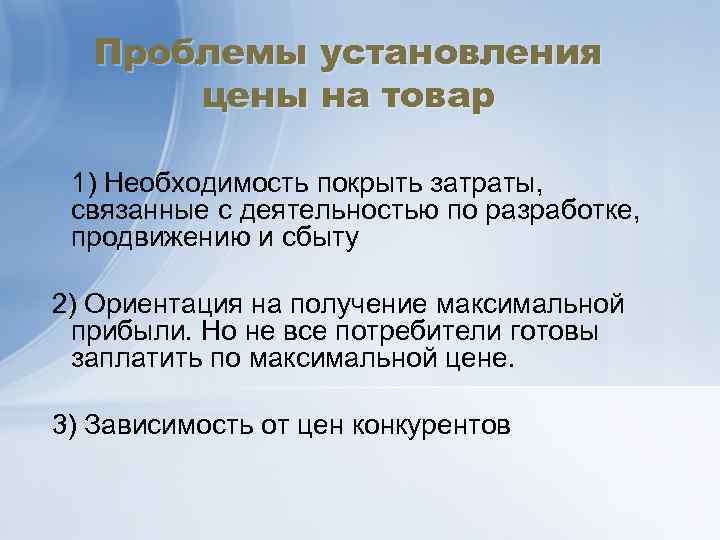 Проблемы установления цены на товар

1) Необходимость покрыть затраты, связанные с деятельностью по разработке, продвижению и сбыту

2) Ориентация на получение максимальной прибыли. Но не все потребители готовы заплатить по максимальной цене.

3) Зависимость от цен конкурентов